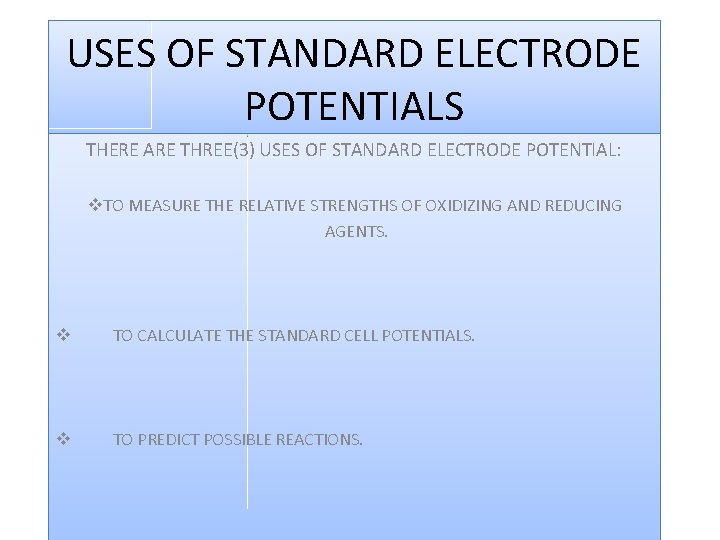 USES OF STANDARD ELECTRODE POTENTIALS

THERE ARE THREE(3) USES OF STANDARD ELECTRODE POTENTIAL:

❖TO MEASURE THE RELATIVE STRENGTHS OF OXIDIZING AND REDUCING AGENTS.

❖ TO CALCULATE THE STANDARD CELL POTENTIALS.

❖ TO PREDICT POSSIBLE REACTIONS.